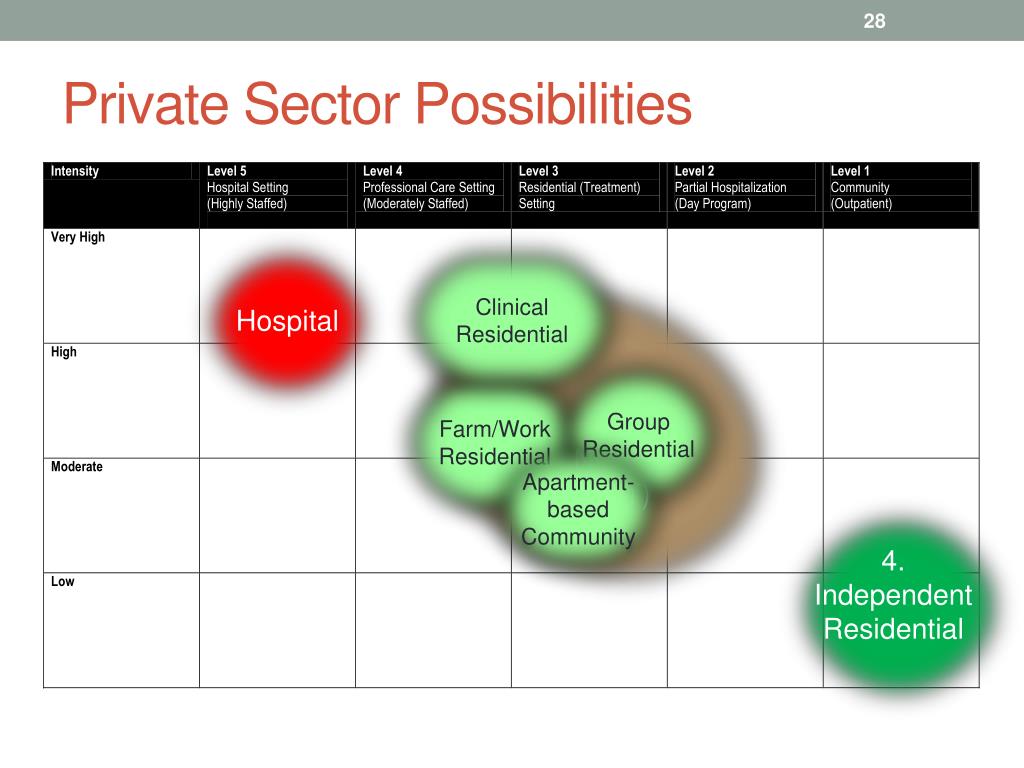 28

Private Sector Possibilities

| Intensity | Level 5 Hospital Setting (Highly Staffed) | Level 4 Professional Care Setting (Moderately Staffed) | Level 3 Residential (Treatment) Setting | Level 2 Partial Hospitalization (Day Program) | Level 1 Community (Outpatient) |
|---|---|---|---|---|---|
| Very High | | | | | |
| High | | | | | |
| Moderate | | | | | |
| Low | | | | | |

Hospital

Clinical Residential

Farm/Work Residential

Group Residential

Apartment-based Community

4. Independent Residential